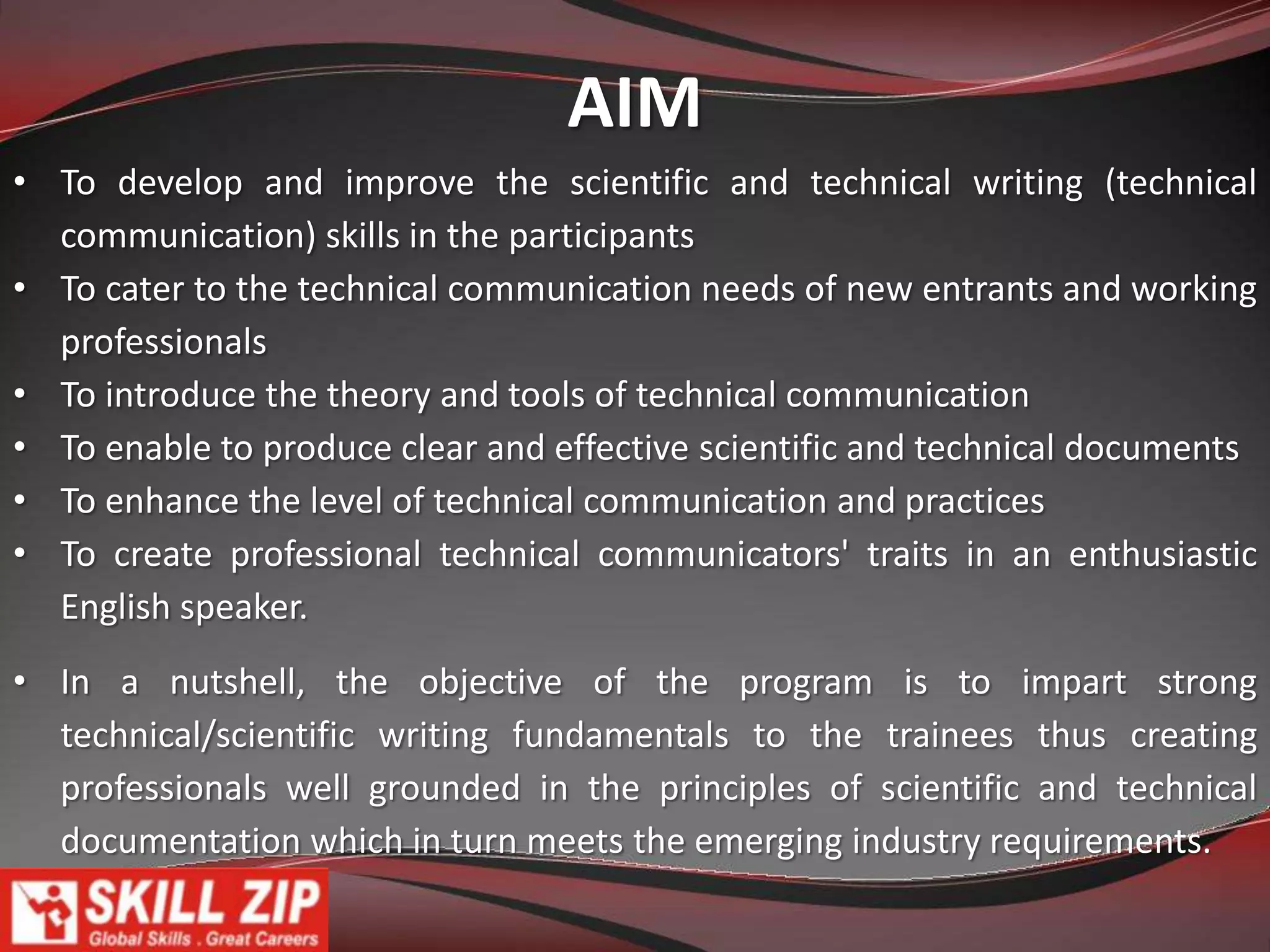 AIM

• To develop and improve the scientific and technical writing (technical communication) skills in the participants
• To cater to the technical communication needs of new entrants and working professionals
• To introduce the theory and tools of technical communication
• To enable to produce clear and effective scientific and technical documents
• To enhance the level of technical communication and practices
• To create professional technical communicators' traits in an enthusiastic English speaker.

• In a nutshell, the objective of the program is to impart strong technical/scientific writing fundamentals to the trainees thus creating professionals well grounded in the principles of scientific and technical documentation which in turn meets the emerging industry requirements.

SKILL ZIP
Global Skills . Great Careers